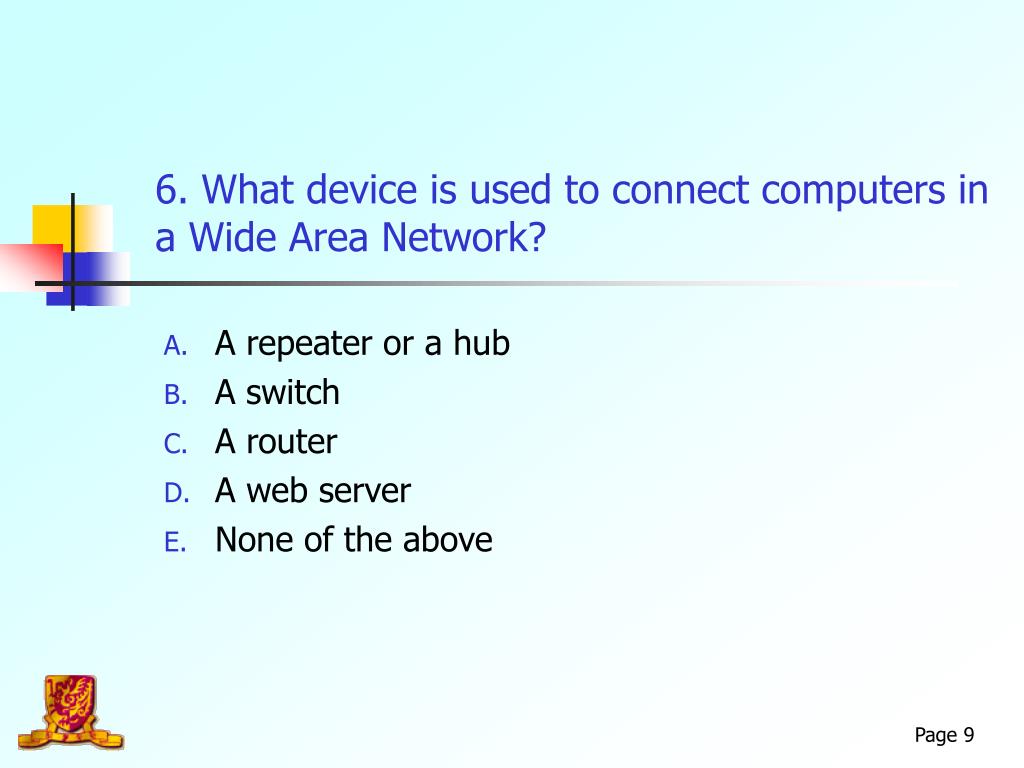 6. What device is used to connect computers in a Wide Area Network?

A. A repeater or a hub
B. A switch
C. A router
D. A web server
E. None of the above

Page 9